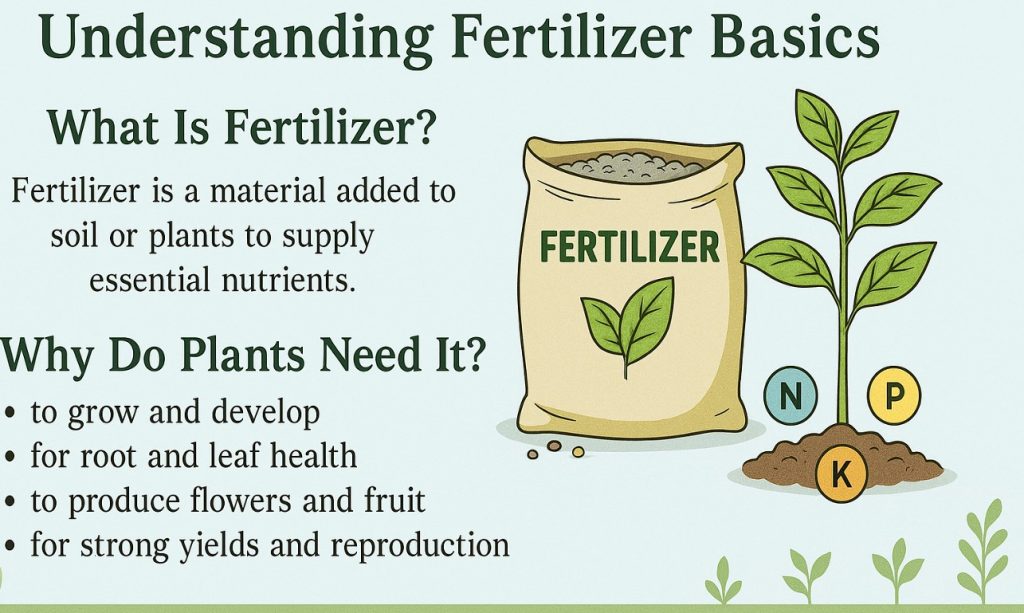 Understanding Fertilizer Basics

What Is Fertilizer?

Fertilizer is a material added to soil or plants to supply essential nutrients.

Why Do Plants Need It?

• to grow and develop
• for root and leaf health
• to produce flowers and fruit
• for strong yields and reproduction

FERTILIZER

N

P

K